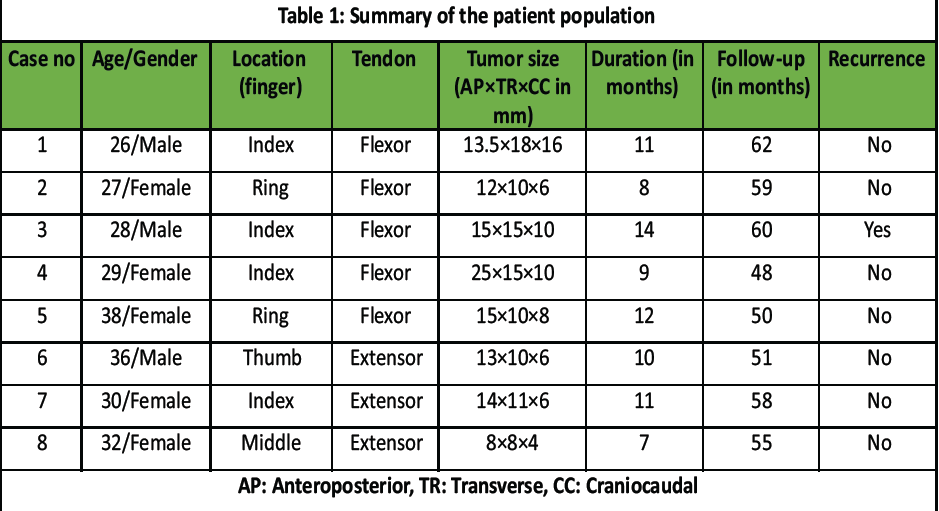 Table 1: Summary of the patient population

| Case no | Age/Gender | Location (finger) | Tendon | Tumor size (AP×TR×CC in mm) | Duration (in months) | Follow-up (in months) | Recurrence |
|---|---|---|---|---|---|---|---|
| 1 | 26/Male | Index | Flexor | 13.5×18×16 | 11 | 62 | No |
| 2 | 27/Female | Ring | Flexor | 12×10×6 | 8 | 59 | No |
| 3 | 28/Male | Index | Flexor | 15×15×10 | 14 | 60 | Yes |
| 4 | 29/Female | Index | Flexor | 25×15×10 | 9 | 48 | No |
| 5 | 38/Female | Ring | Flexor | 15×10×8 | 12 | 50 | No |
| 6 | 36/Male | Thumb | Extensor | 13×10×6 | 10 | 51 | No |
| 7 | 30/Female | Index | Extensor | 14×11×6 | 11 | 58 | No |
| 8 | 32/Female | Middle | Extensor | 8×8×4 | 7 | 55 | No |

AP: Anteroposterior, TR: Transverse, CC: Craniocaudal